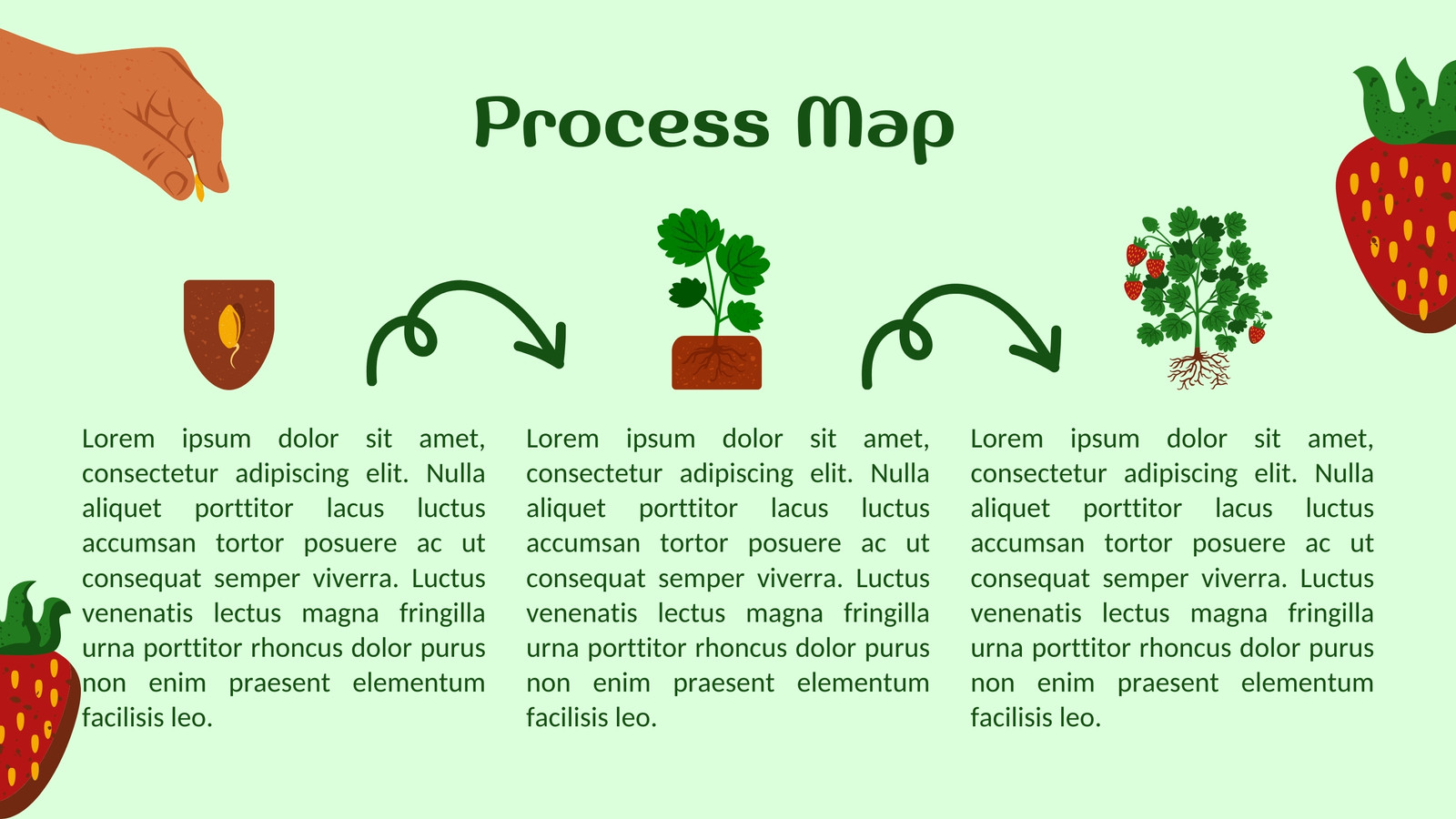 Process Map

Lorem ipsum dolor sit amet, consectetur adipiscing elit. Nulla aliquet porttitor lacus luctus accumsan tortor posuere ac ut consequat semper viverra. Luctus venenatis lectus magna fringilla urna porttitor rhoncus dolor purus non enim praesent elementum facilisis leo.

Lorem ipsum dolor sit amet, consectetur adipiscing elit. Nulla aliquet porttitor lacus luctus accumsan tortor posuere ac ut consequat semper viverra. Luctus venenatis lectus magna fringilla urna porttitor rhoncus dolor purus non enim praesent elementum facilisis leo.

Lorem ipsum dolor sit amet, consectetur adipiscing elit. Nulla aliquet porttitor lacus luctus accumsan tortor posuere ac ut consequat semper viverra. Luctus venenatis lectus magna fringilla urna porttitor rhoncus dolor purus non enim praesent elementum facilisis leo.